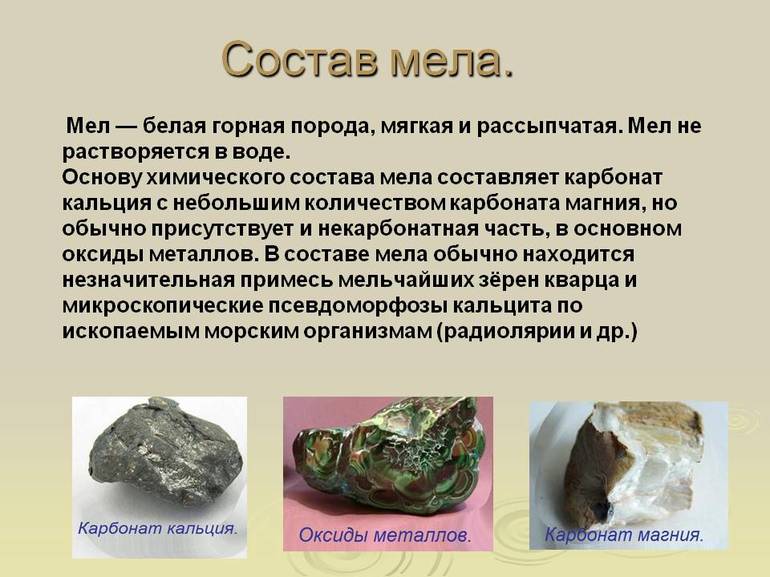 Состав мела.

Мел — белая горная порода, мягкая и рассыпчатая. Мел не растворяется в воде.
Основу химического состава мела составляет карбонат кальция с небольшим количеством карбоната магния, но обычно присутствует и некарбонатная часть, в основном оксиды металлов. В составе мела обычно находится незначительная примесь мельчайших зёрен кварца и микроскопические псевдоморфозы кальцита по ископаемым морским организмам (радиолярии и др.)

Карбонат кальция.

Оксиды металлов.

Карбонат магния.